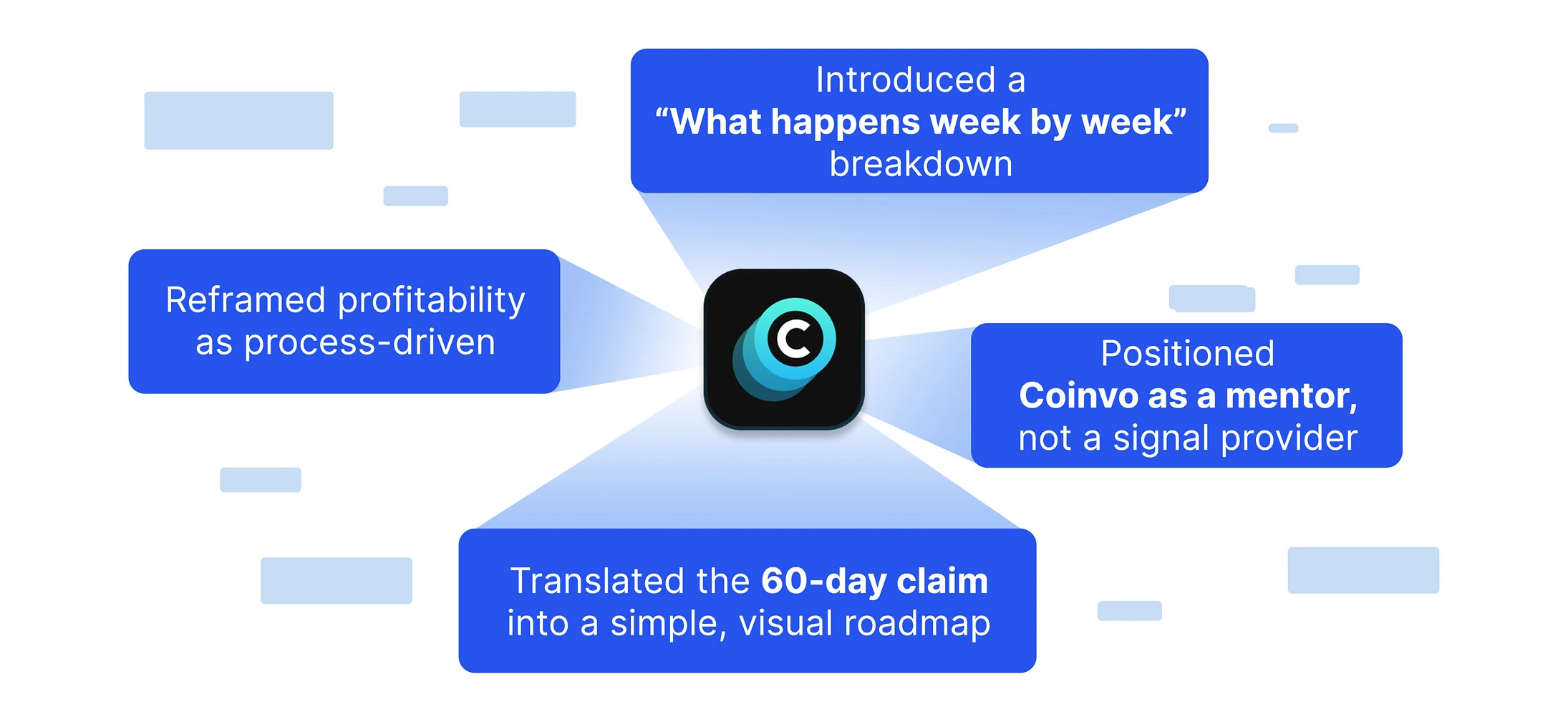 Introduced a
“What happens week by week”
breakdown

Reframed profitability as process-driven

C

Positioned
Coinvo as a mentor,
not a signal provider

Translated the 60-day claim into a simple, visual roadmap